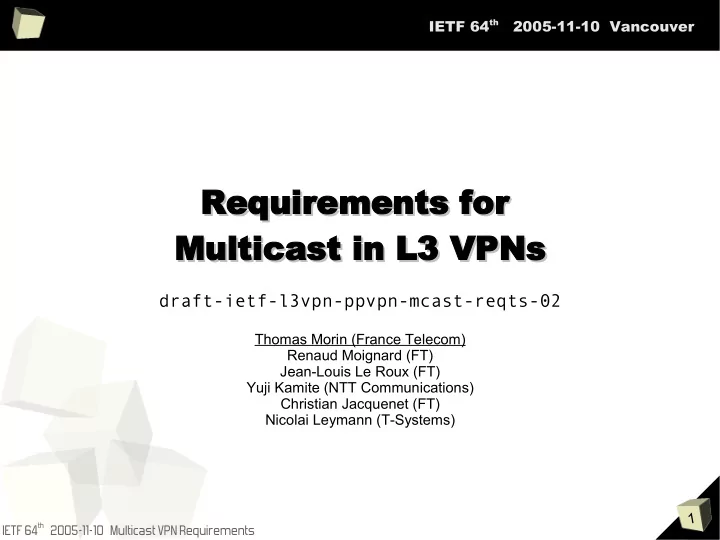 IETF 64$^{th}$ 2005-11-10 Vancouver

Requirements for Multicast in L3 VPNs

draft-ietf-l3vpn-ppvpn-mcast-reqts-02

Thomas Morin (France Telecom)
Renaud Moignard (FT)
Jean-Louis Le Roux (FT)
Yuji Kamite (NTT Communications)
Christian Jacquenet (FT)
Nicolai Leymann (T-Systems)

IETF 64$^{th}$ 2005-11-10 Multicast VPN Requirements

1